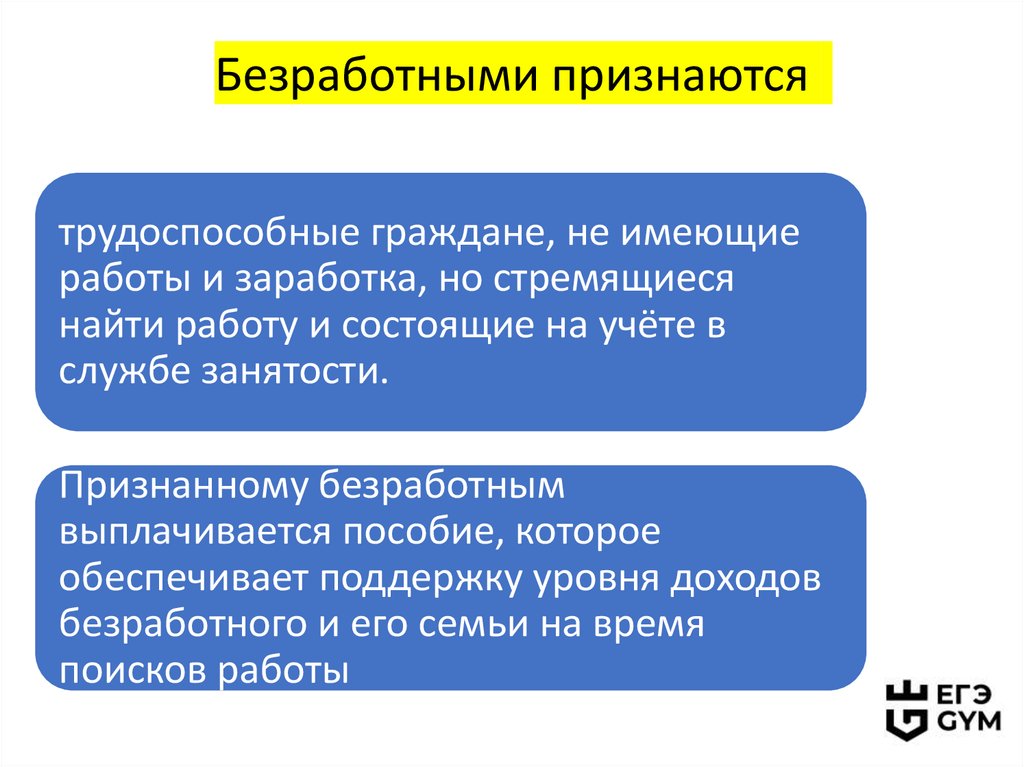 Безработными признаются

трудоспособные граждане, не имеющие работы и заработка, но стремящиеся найти работу и состоящие на учёте в службе занятости.

Признанному безработным выплачивается пособие, которое обеспечивает поддержку уровня доходов безработного и его семьи на время поисков работы

ЕГЭ GYM